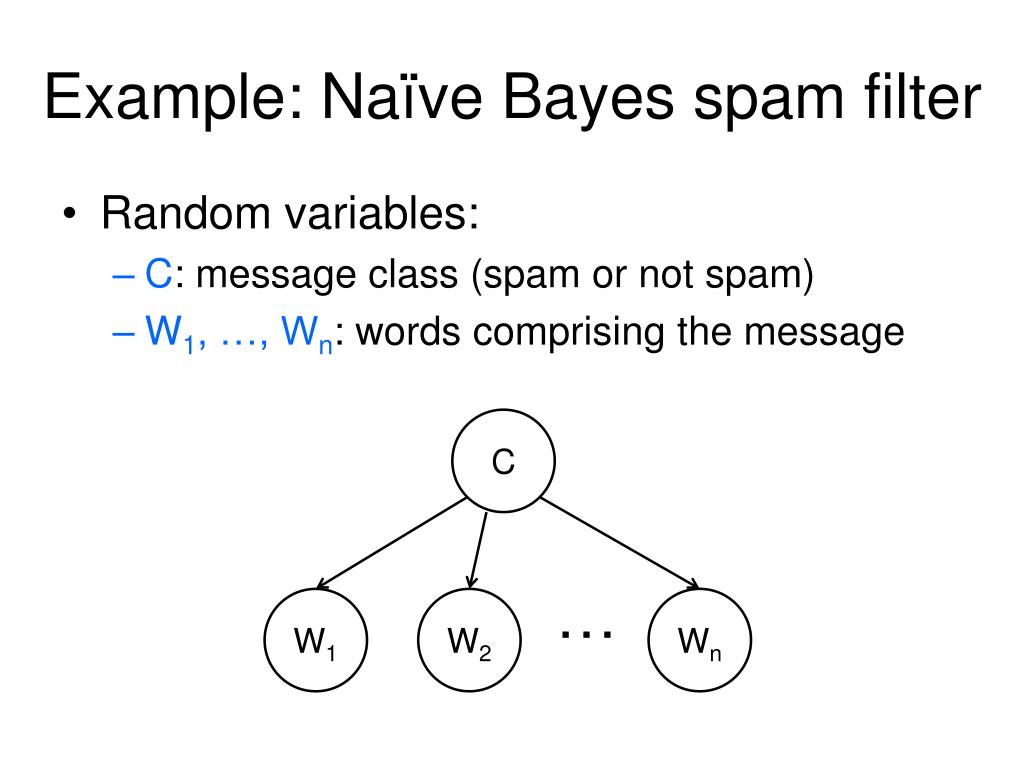 Example: Naïve Bayes spam filter

• Random variables:
  – C: message class (spam or not spam)
  – $W_1$, …, $W_n$: words comprising the message

C

$W_1$ $W_2$ … $W_n$